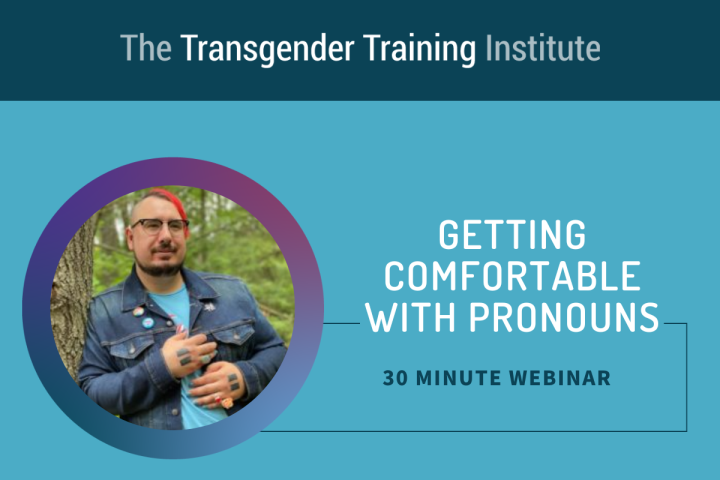 The Transgender Training Institute

GETTING COMFORTABLE WITH PRONOUNS

30 MINUTE WEBINAR